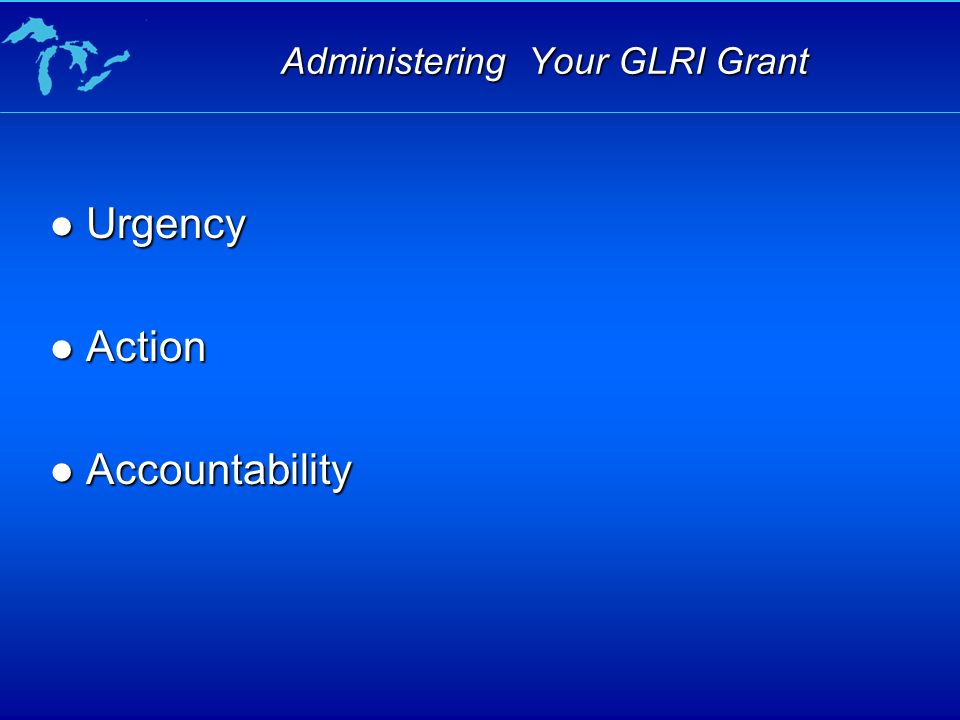 Administering Your GLRI Grant

● Urgency

● Action

● Accountability